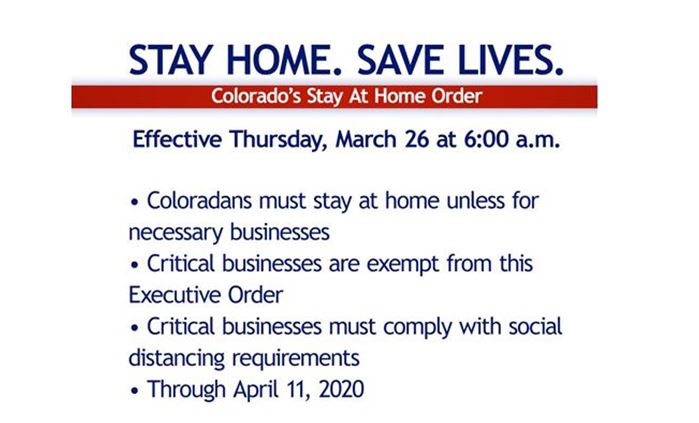 STAY HOME. SAVE LIVES.

Colorado's Stay At Home Order

Effective Thursday, March 26 at 6:00 a.m.

• Coloradans must stay at home unless for necessary businesses
• Critical businesses are exempt from this Executive Order
• Critical businesses must comply with social distancing requirements
• Through April 11, 2020